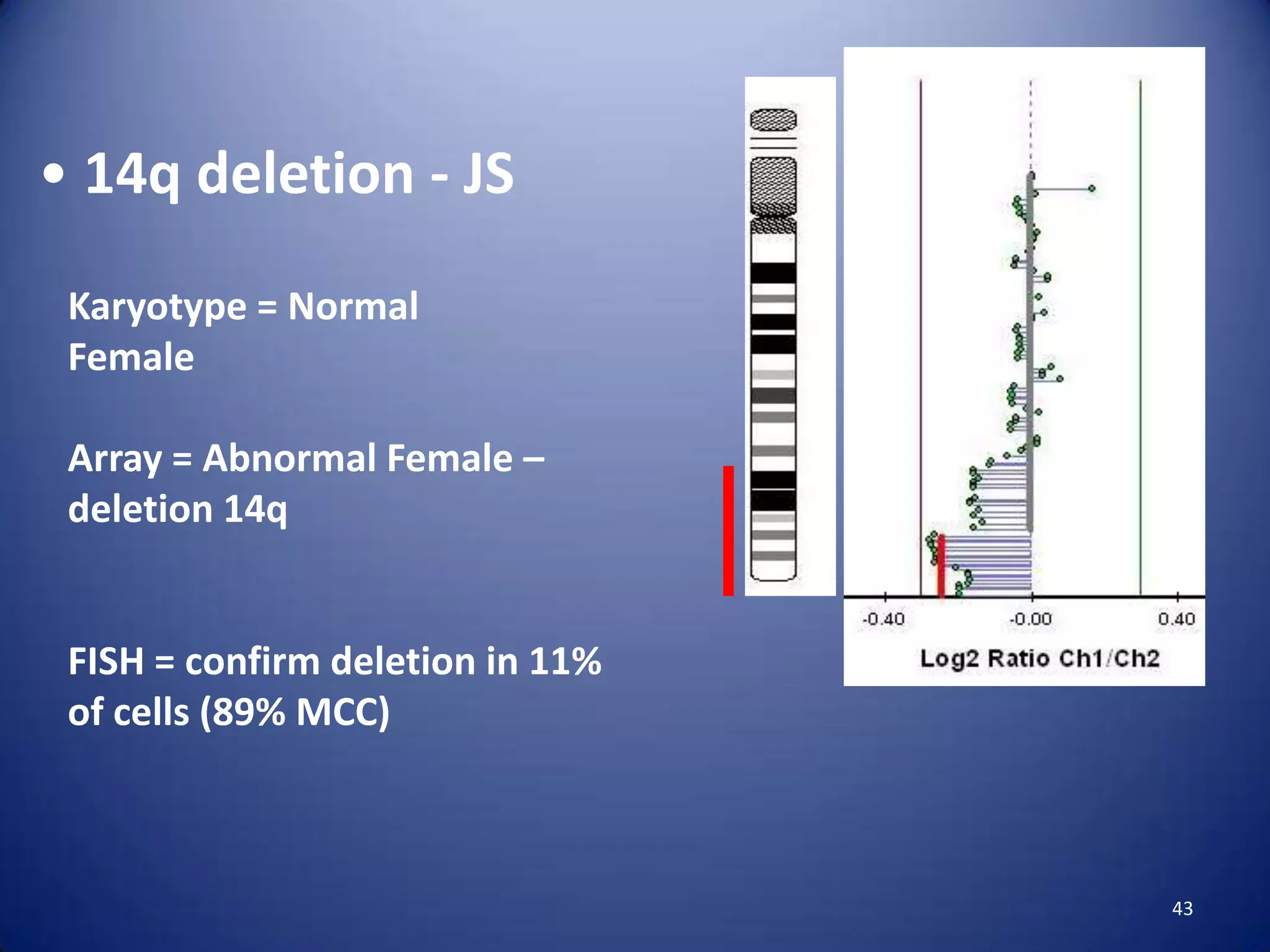 • 14q deletion - JS

Karyotype = Normal Female

Array = Abnormal Female – deletion 14q

FISH = confirm deletion in 11% of cells (89% MCC)

-0.40
-0.00
0.40
Log2 Ratio Ch1/Ch2

43